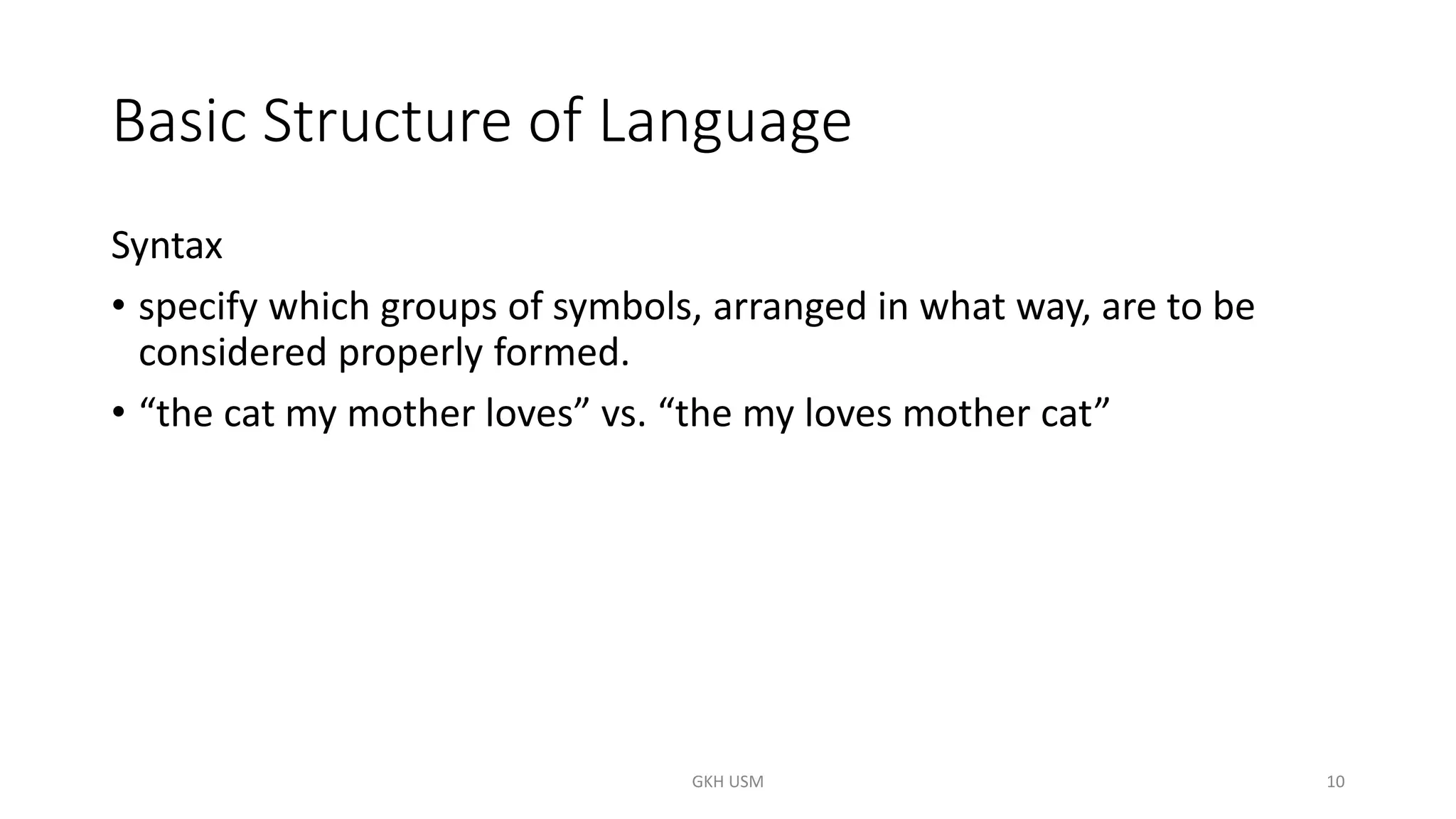 Basic Structure of Language

Syntax

• specify which groups of symbols, arranged in what way, are to be considered properly formed.

• “the cat my mother loves” vs. “the my loves mother cat”

GKH USM

10